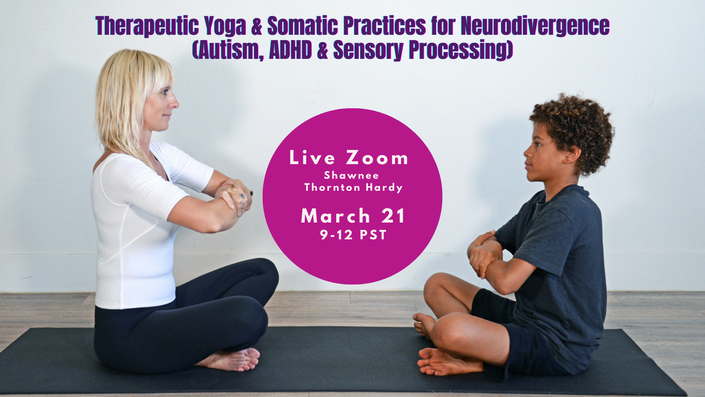 Therapeutic Yoga & Somatic Practices for Neurodivergence (Autism, ADHD & Sensory Processing)

Live Zoom
Shawnee Thornton Hardy
March 21
9-12 PST